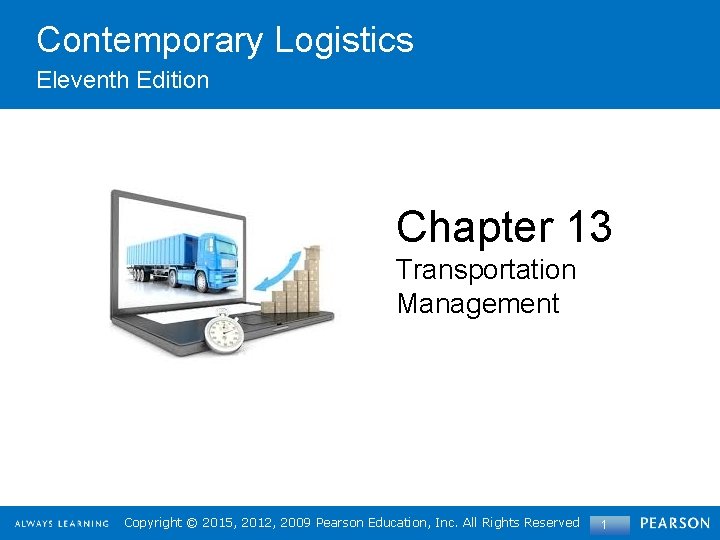 Contemporary Logistics
Eleventh Edition

Chapter 13
Transportation Management

ALWAYS LEARNING Copyright © 2015, 2012, 2009 Pearson Education, Inc. All Rights Reserved 1 PEARSON